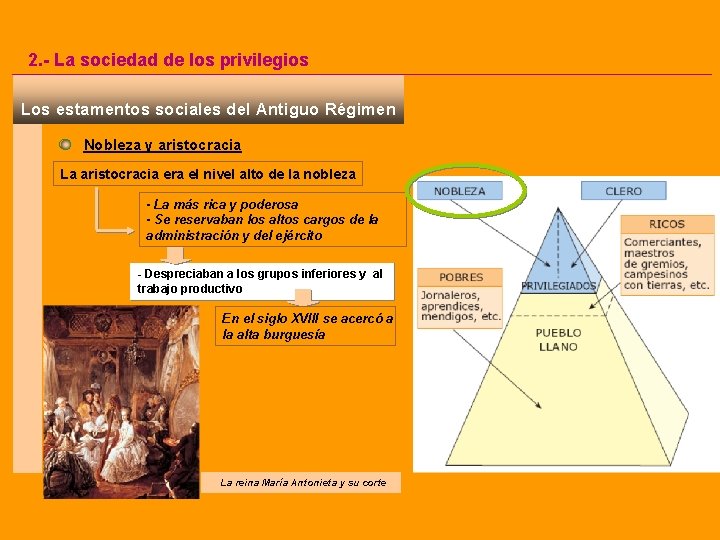 2.- La sociedad de los privilegios

Los estamentos sociales del Antiguo Régimen

Nobleza y aristocracia

La aristocracia era el nivel alto de la nobleza

- La más rica y poderosa
- Se reservaban los altos cargos de la administración y del ejército

- Despreciaban a los grupos inferiores y al trabajo productivo

En el siglo XVIII se acercó a la alta burguesía

La reina María Antonieta y su corte

NOBLEZA

CLERO

RICOS

Comerciantes, maestros de gremios, campesinos con tierras, etc.

POBRES

Jornaleros, aprendices, mendigos, etc.

PRIVILEGIADOS

PUEBLO LLANO